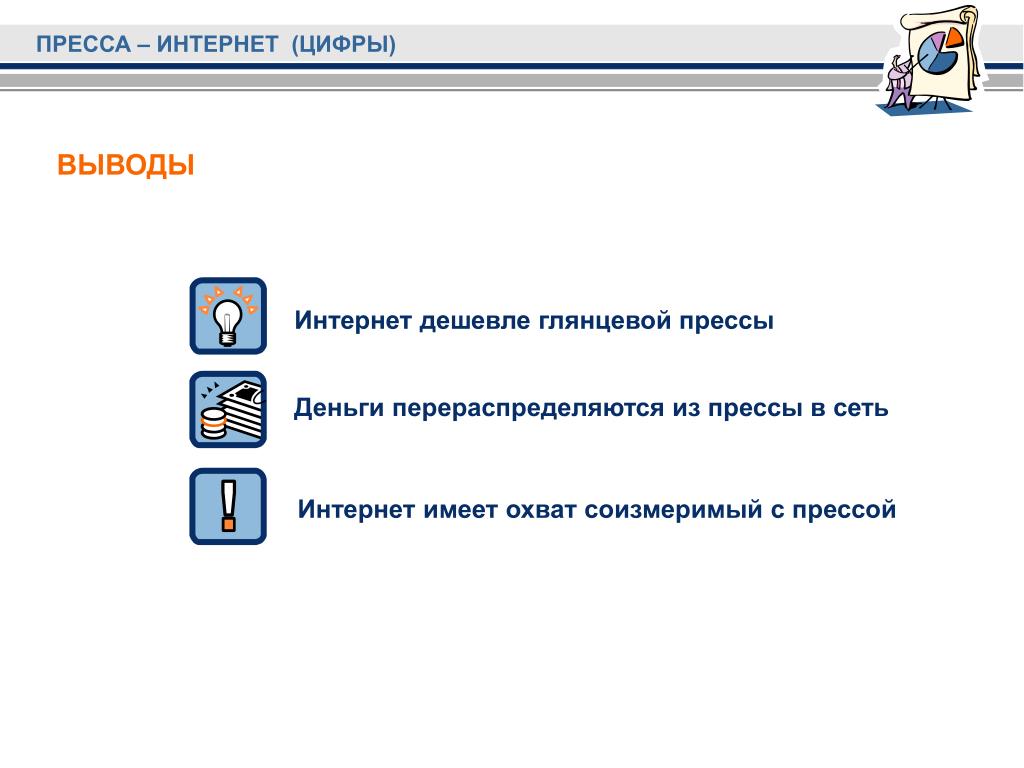 ПРЕССА – ИНТЕРНЕТ (ЦИФРЫ)

ВЫВОДЫ

Интернет дешевле глянцевой прессы

Деньги перераспределяются из прессы в сеть

Интернет имеет охват соизмеримый с прессой